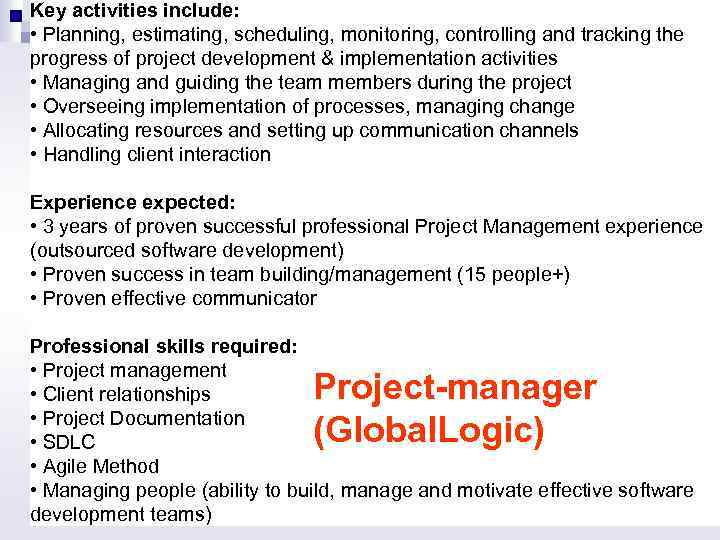 Key activities include:
• Planning, estimating, scheduling, monitoring, controlling and tracking the progress of project development & implementation activities
• Managing and guiding the team members during the project
• Overseeing implementation of processes, managing change
• Allocating resources and setting up communication channels
• Handling client interaction

Experience expected:
• 3 years of proven successful professional Project Management experience (outsourced software development)
• Proven success in team building/management (15 people+)
• Proven effective communicator

Professional skills required:
• Project management
• Client relationships
• Project Documentation
• SDLC
• Agile Method
• Managing people (ability to build, manage and motivate effective software development teams)

Project-manager (GlobalLogic)